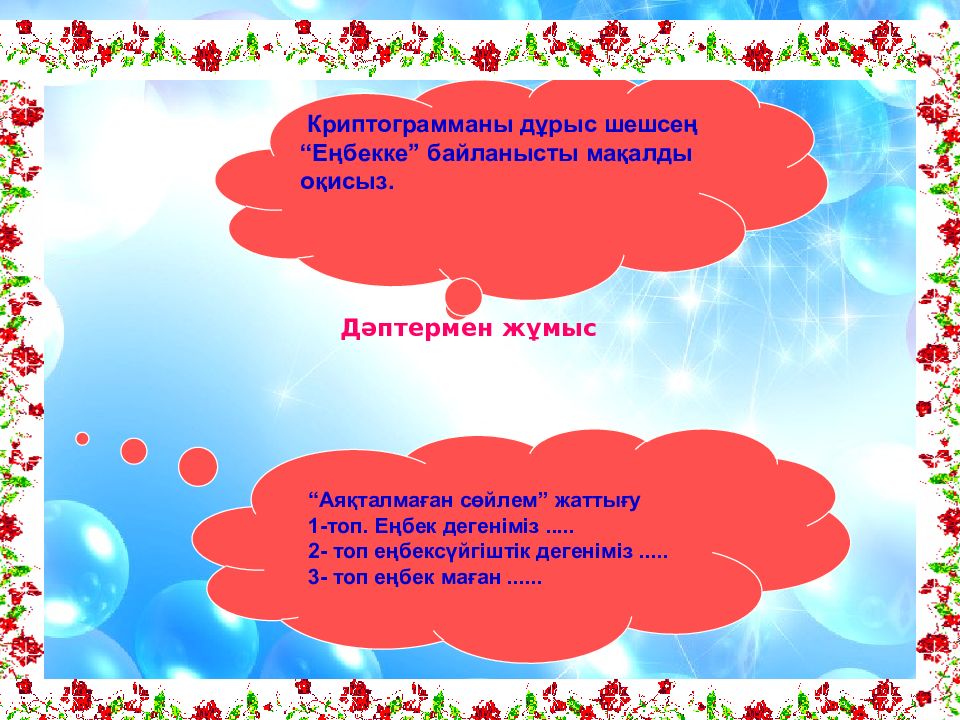 Криптограмманы дұрыс шешсең “Еңбекке” байланысты мақалды оқисыз.

Дәптермен жұмыс

“Аяқталмаған сөйлем” жаттығу
1-топ. Еңбек дегеніміз .....
2- топ еңбексүйгіштік дегеніміз .....
3- топ еңбек маған ......